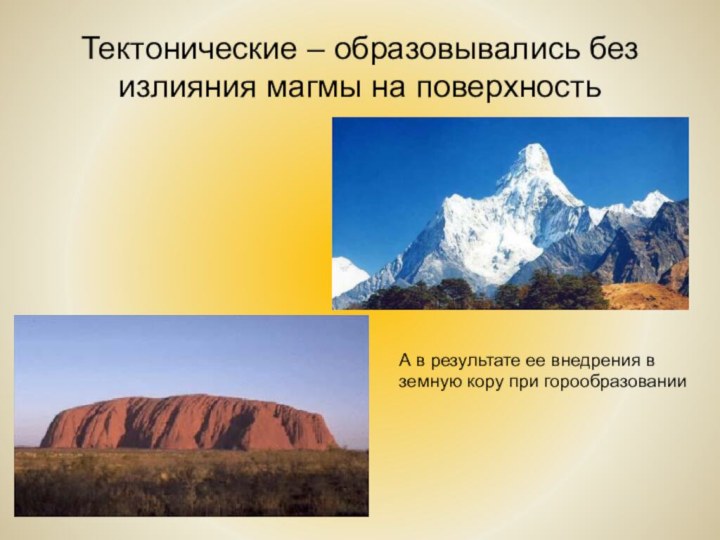 Тектонические – образовывались без излияния магмы на поверхность

А в результате ее внедрения в земную кору при горообразовании